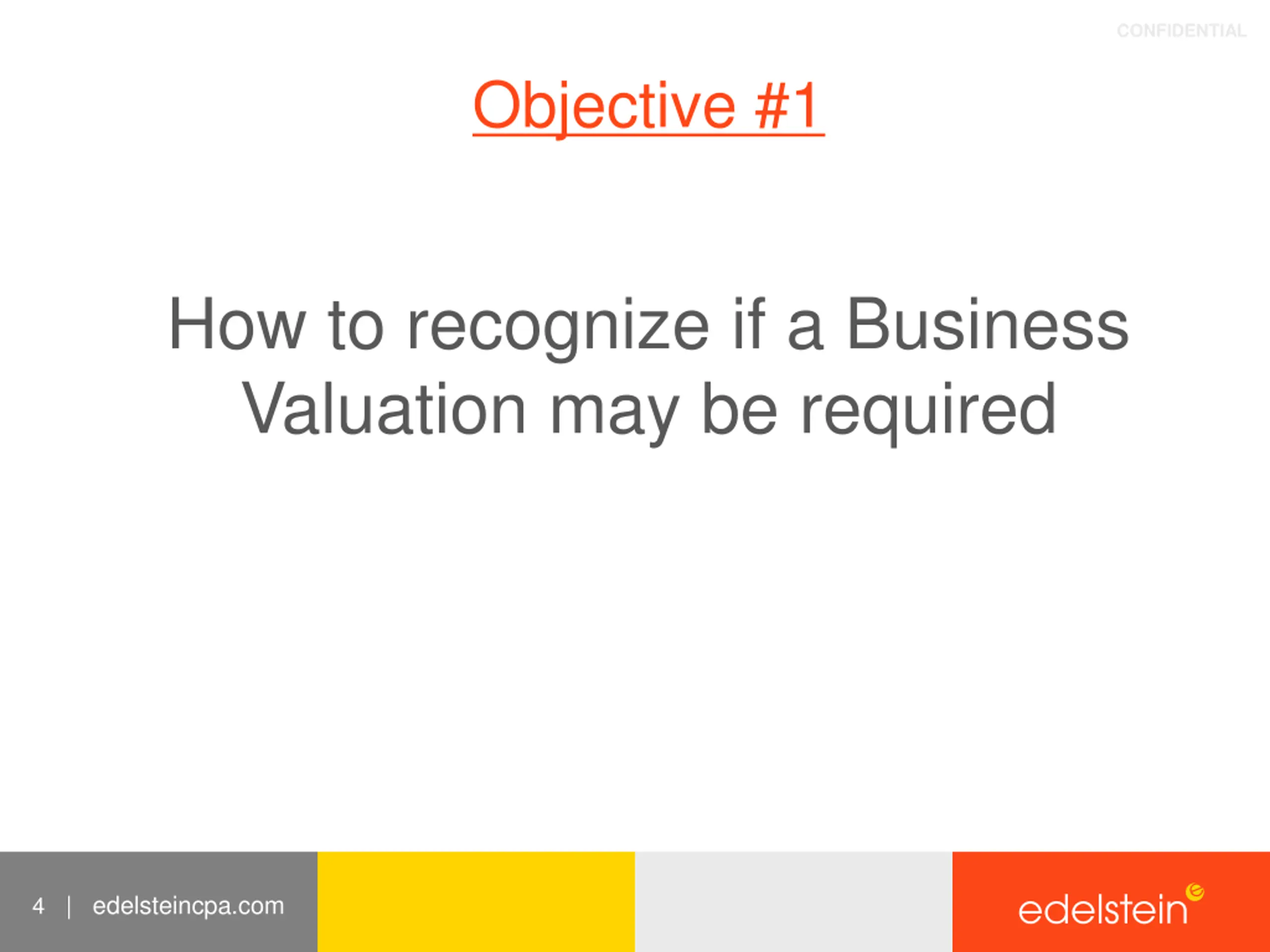 CONFIDENTIAL

Objective #1

How to recognize if a Business Valuation may be required

4 | edelsteincpa.com

edelstein